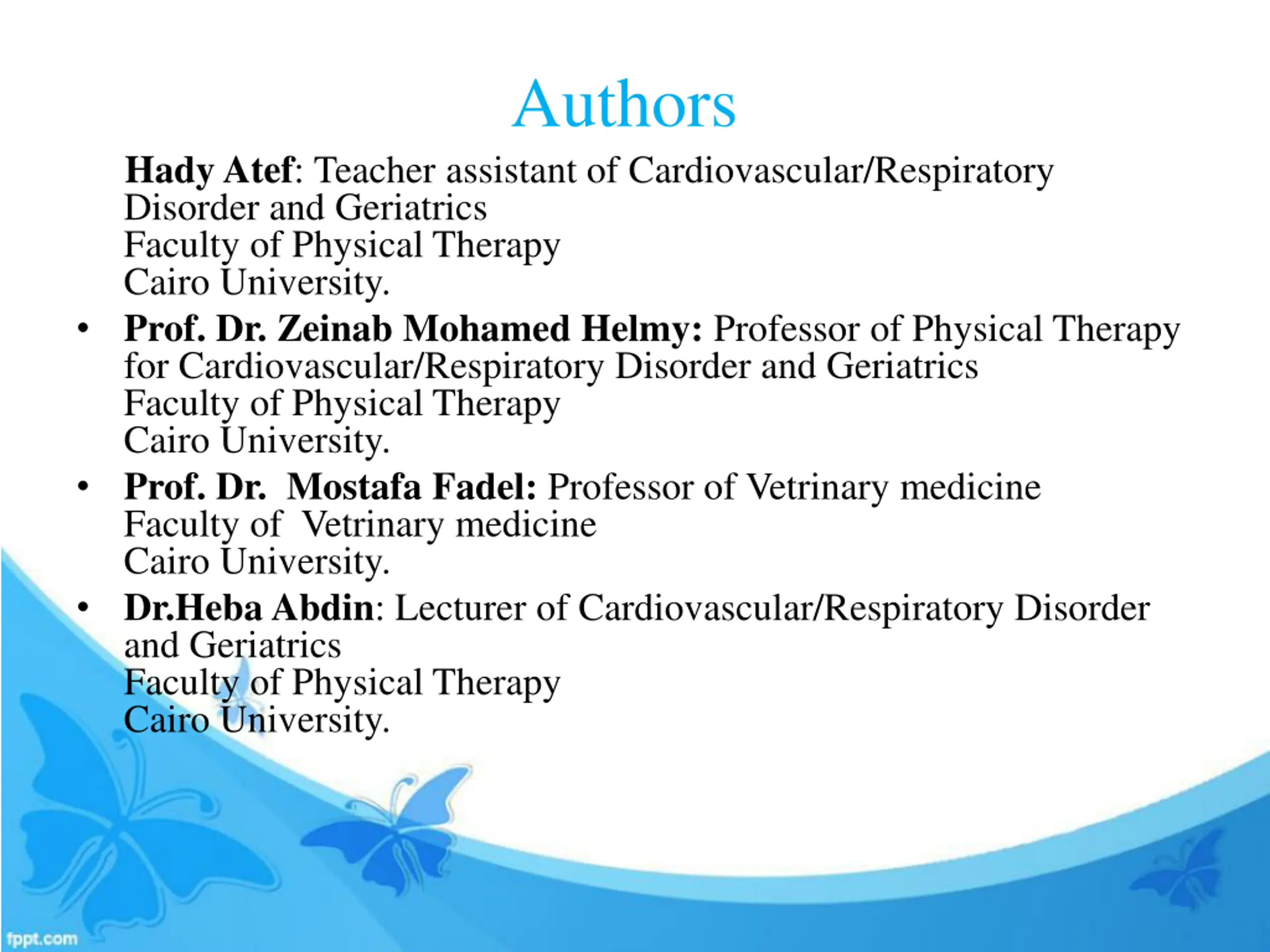 Authors

Hady Atef: Teacher assistant of Cardiovascular/Respiratory Disorder and Geriatrics
Faculty of Physical Therapy
Cairo University.

• Prof. Dr. Zeinab Mohamed Helmy: Professor of Physical Therapy for Cardiovascular/Respiratory Disorder and Geriatrics
Faculty of Physical Therapy
Cairo University.

• Prof. Dr. Mostafa Fadel: Professor of Vetrinary medicine
Faculty of Vetrinary medicine
Cairo University.

• Dr.Heba Abdin: Lecturer of Cardiovascular/Respiratory Disorder and Geriatrics
Faculty of Physical Therapy
Cairo University.

fppt.com